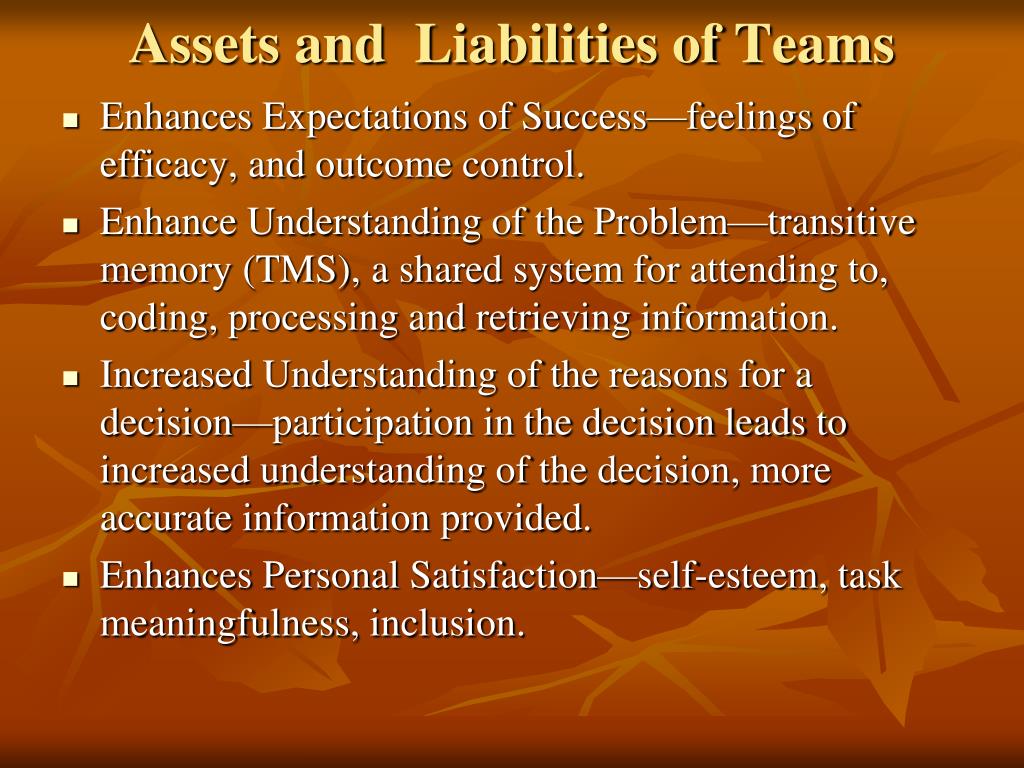 Assets and  Liabilities of Teams

- Enhances Expectations of Success—feelings of efficacy, and outcome control.
- Enhance Understanding of the Problem—transitive memory (TMS), a shared system for attending to, coding, processing and retrieving information.
- Increased Understanding of the reasons for a decision—participation in the decision leads to increased understanding of the decision, more accurate information provided.
- Enhances Personal Satisfaction—self-esteem, task meaningfulness, inclusion.